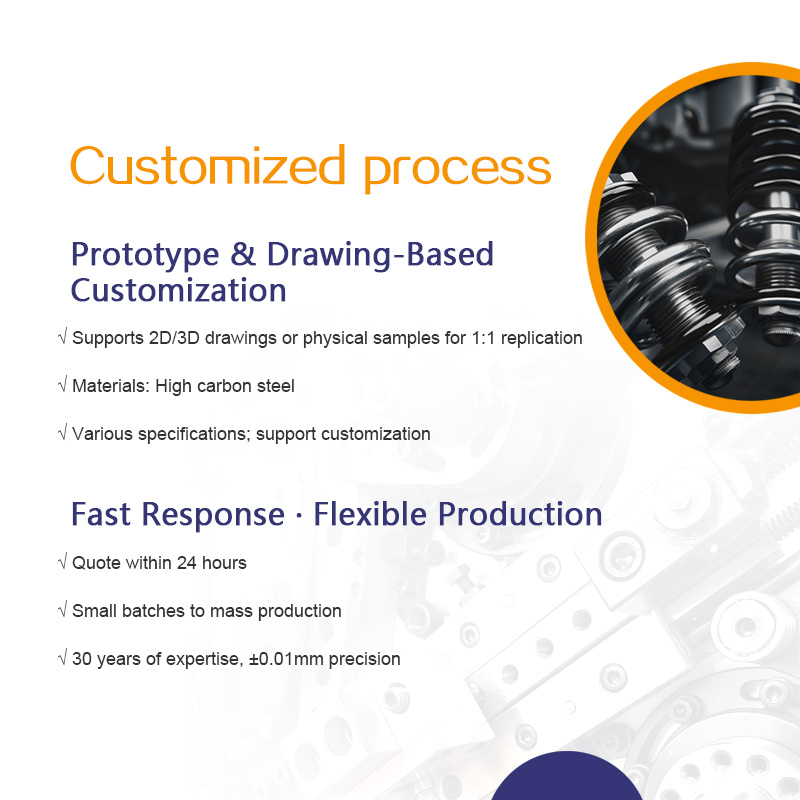 Customized process

Prototype & Drawing-Based Customization

√ Supports 2D/3D drawings or physical samples for 1:1 replication

√ Materials: High carbon steel

√ Various specifications; support customization

Fast Response · Flexible Production

√ Quote within 24 hours

√ Small batches to mass production

√ 30 years of expertise, ±0.01mm precision